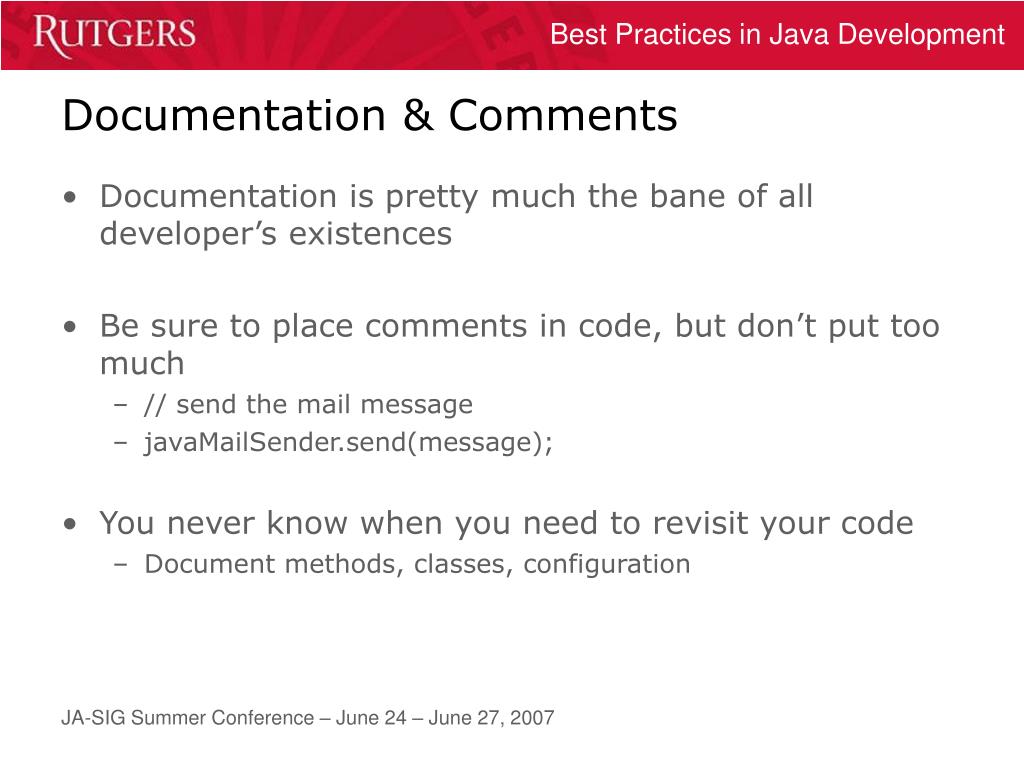 RUTGERS

Best Practices in Java Development

Documentation & Comments

• Documentation is pretty much the bane of all developer’s existences

• Be sure to place comments in code, but don’t put too much
– // send the mail message
– javaMailSender.send(message);

• You never know when you need to revisit your code
– Document methods, classes, configuration

JA-SIG Summer Conference – June 24 – June 27, 2007